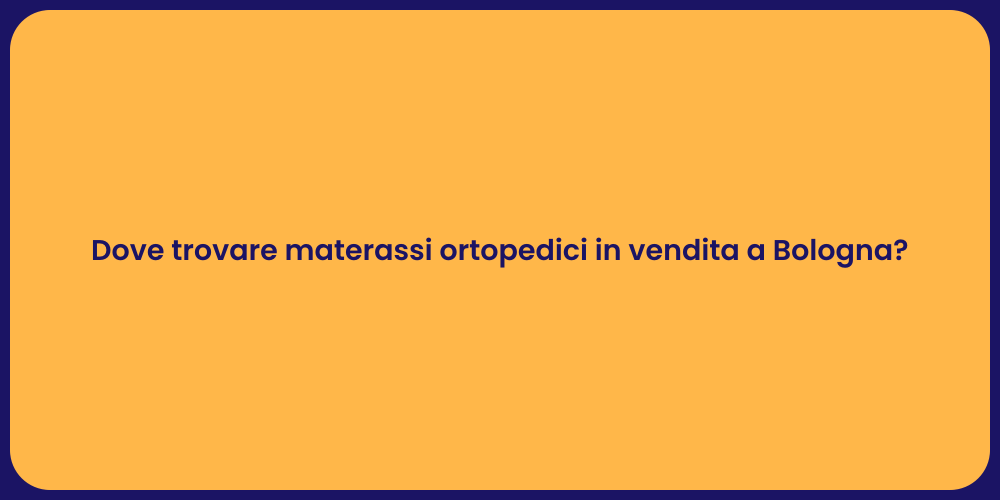 Dove trovare materassi ortopedici in vendita a Bologna?